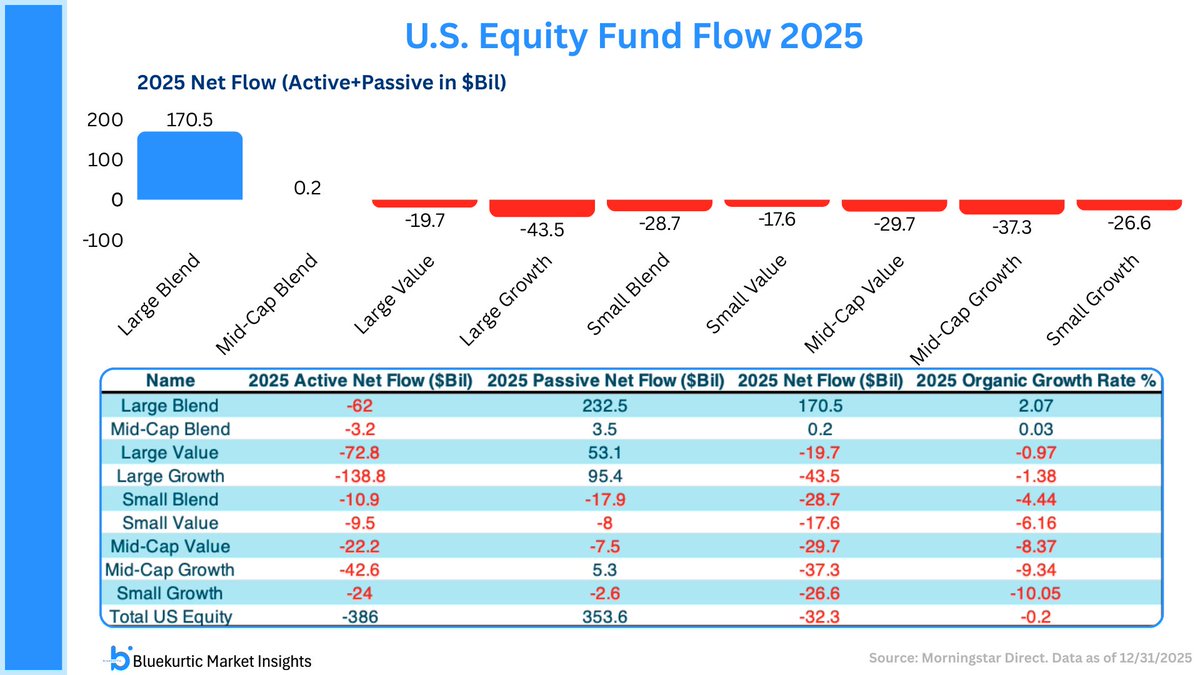 U.S. Equity Fund Flow 2025

2025 Net Flow (Active+Passive in $Bil)

200
100
0
-100

170.5
0.2
-19.7
-43.5
-28.7
-17.6
-29.7
-37.3
-26.6

Large Blend
Mid-Cap Blend
Large Value
Large Growth
Small Blend
Small Value
Mid-Cap Value
Mid-Cap Growth
Small Growth

| Name | 2025 Active Net Flow ($Bil) | 2025 Passive Net Flow ($Bil) | 2025 Net Flow ($Bil) | 2025 Organic Growth Rate % |
|---|---|---|---|---|
| Large Blend | -62 | 232.5 | 170.5 | 2.07 |
| Mid-Cap Blend | -3.2 | 3.5 | 0.2 | 0.03 |
| Large Value | -72.8 | 53.1 | -19.7 | -0.97 |
| Large Growth | -138.8 | 95.4 | -43.5 | -1.38 |
| Small Blend | -10.9 | -17.9 | -28.7 | -4.44 |
| Small Value | -9.5 | -8 | -17.6 | -6.16 |
| Mid-Cap Value | -22.2 | -7.5 | -29.7 | -8.37 |
| Mid-Cap Growth | -42.6 | 5.3 | -37.3 | -9.34 |
| Small Growth | -24 | -2.6 | -26.6 | -10.05 |
| Total US Equity | -386 | 353.6 | -32.3 | -0.2 |

Bluekurtic Market Insights

Source: Morningstar Direct. Data as of 12/31/2025